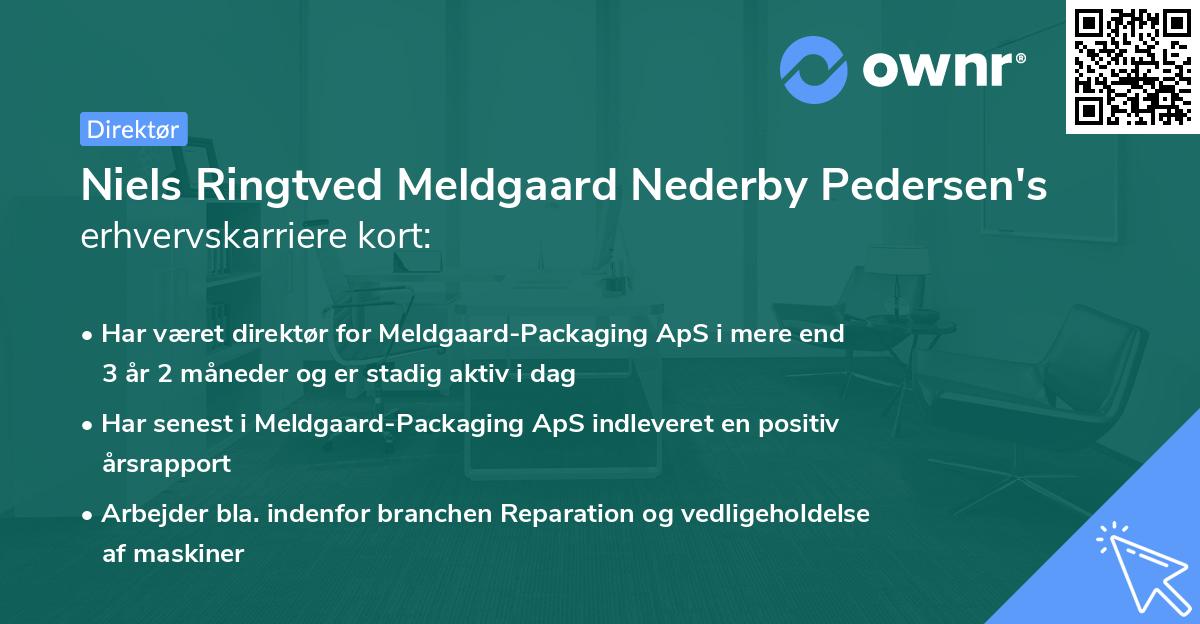 ownr®

Direktør

Niels Ringtved Meldgaard Nederby Pedersen's erhvervskarriere kort:

• Har været direktør for Meldgaard-Packaging ApS i mere end 3 år 2 måneder og er stadig aktiv i dag

• Har senest i Meldgaard-Packaging ApS indleveret en positiv årsrapport

• Arbejder bla. indenfor branchen Reparation og vedligeholdelse af maskiner